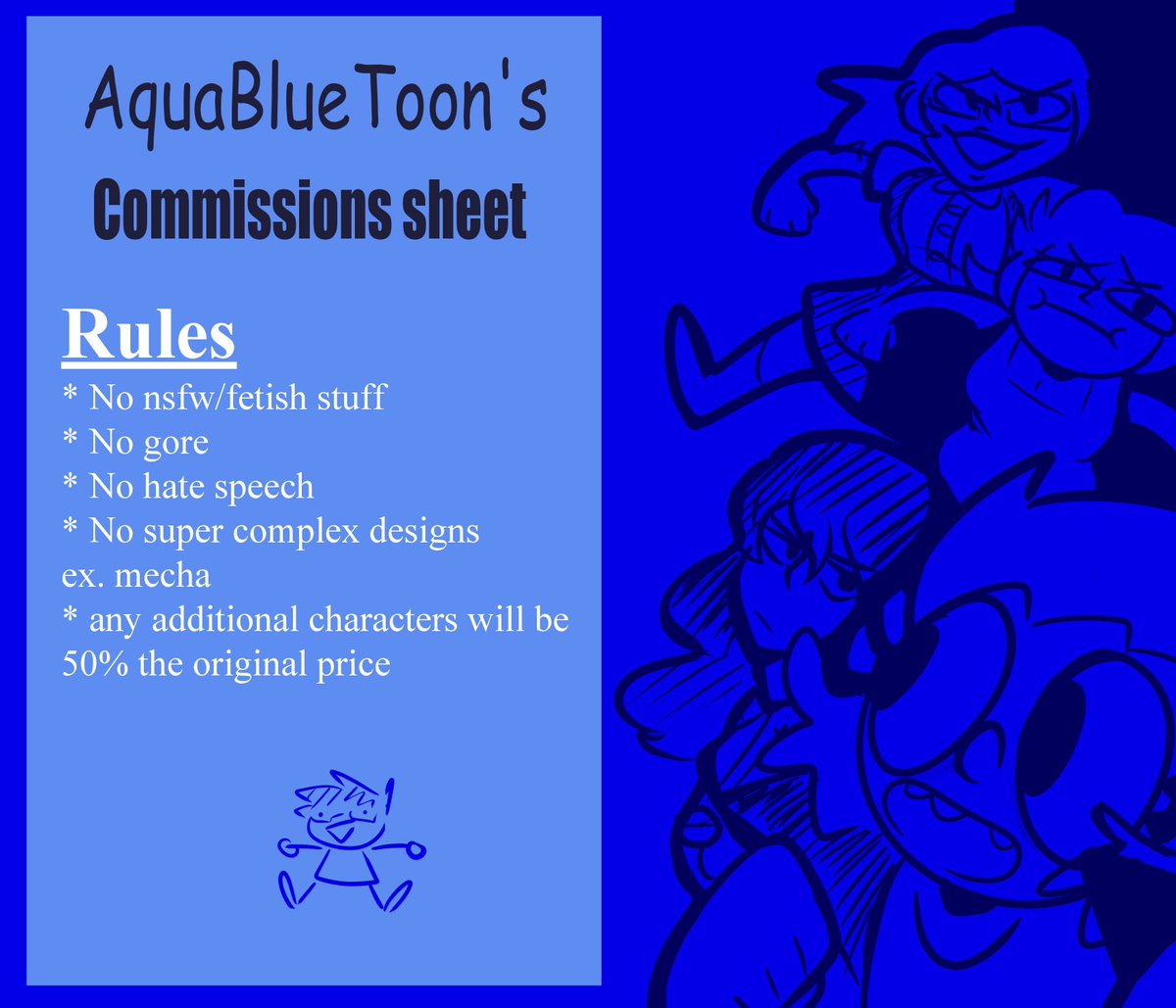 AquaBlueToon's
Commissions sheet

Rules
* No nsfw/fetish stuff
* No gore
* No hate speech
* No super complex designs ex. mecha
* any additional characters will be 50% the original price